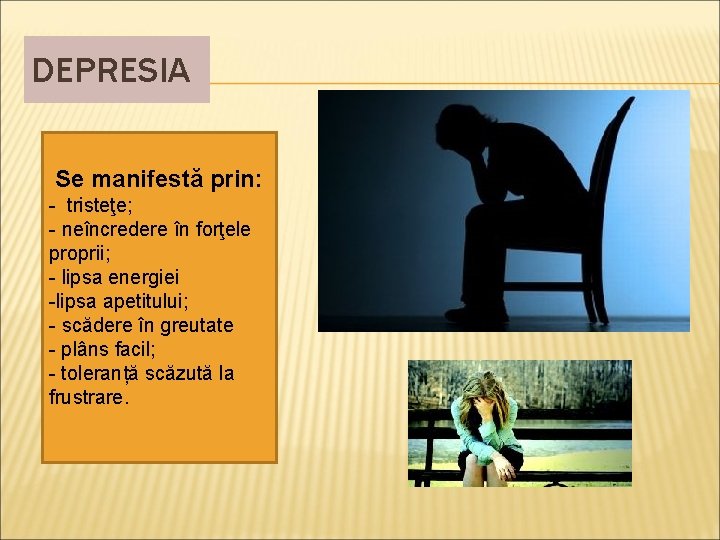 DEPRESIA

Se manifestă prin:
- tristeţe;
- neîncredere în forţele proprii;
- lipsa energiei
-lipsa apetitului;
- scădere în greutate
- plâns facil;
- toleranță scăzută la frustrare.